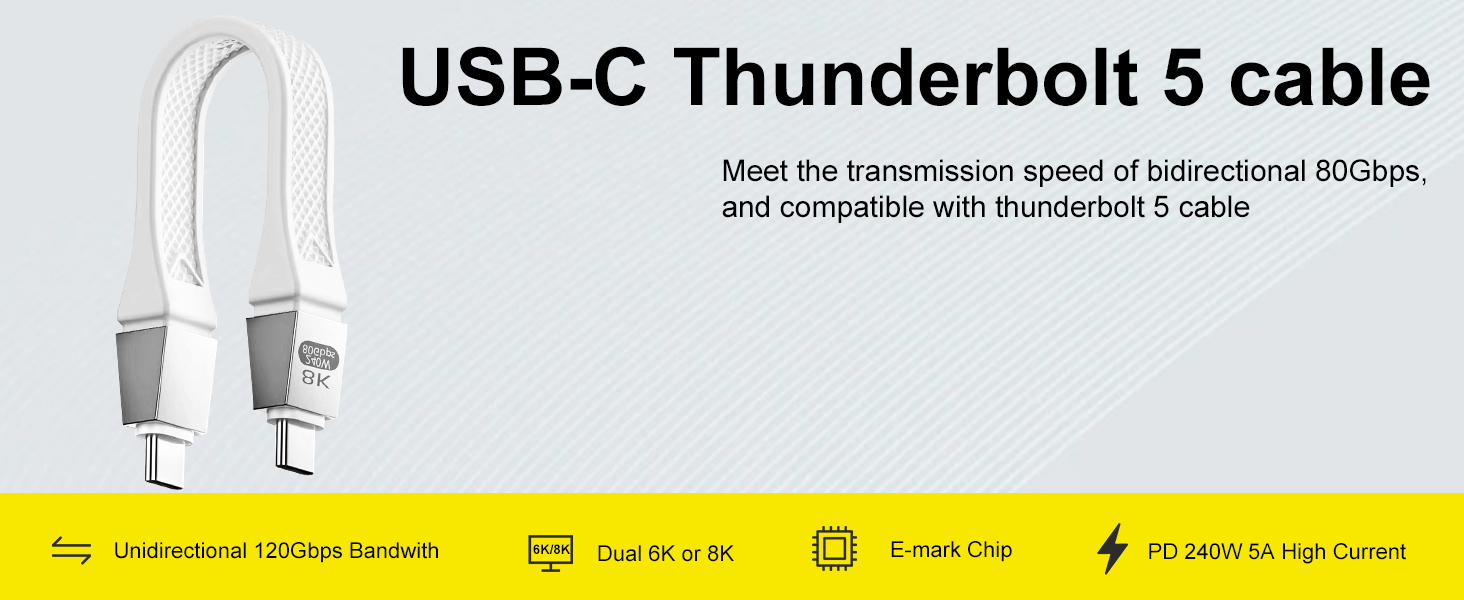 USB-C Thunderbolt 5 cable

Meet the transmission speed of bidirectional 80Gbps, and compatible with thunderbolt 5 cable

80Gbps
240W
8K

Unidirectional 120Gbps Bandwith

6K/8K

Dual 6K or 8K

E-mark Chip

PD 240W 5A High Current